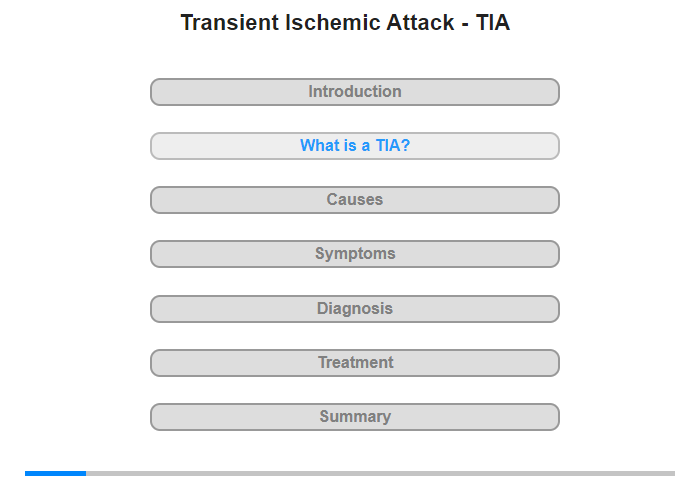 Transient Ischemic Attack - TIA

Introduction

What is a TIA?

Causes

Symptoms

Diagnosis

Treatment

Summary